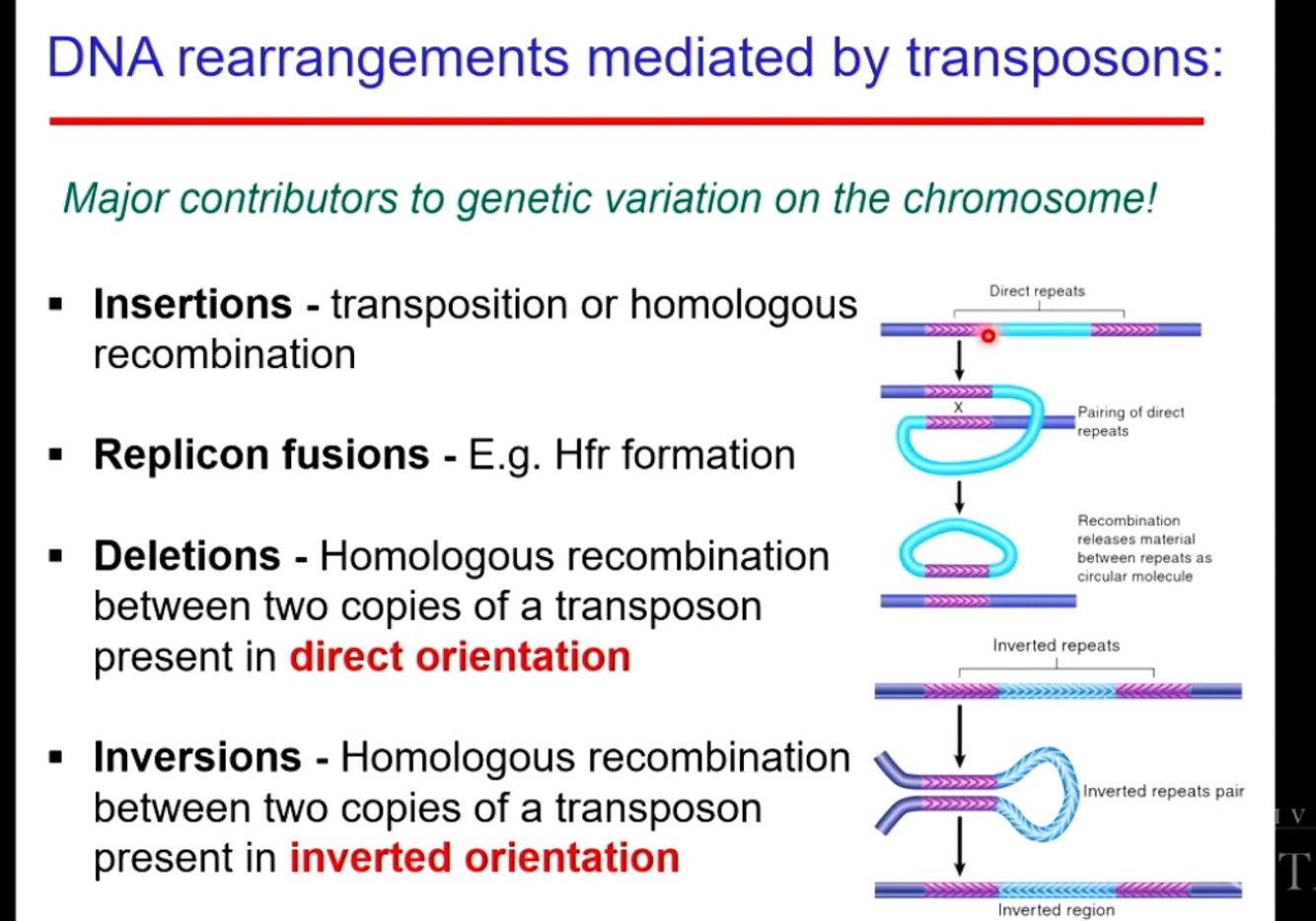 DNA rearrangements mediated by transposons:

Major contributors to genetic variation on the chromosome!

▪ Insertions - transposition or homologous recombination

▪ Replicon fusions - E.g. Hfr formation

▪ Deletions - Homologous recombination between two copies of a transposon present in direct orientation

▪ Inversions - Homologous recombination between two copies of a transposon present in inverted orientation

Direct repeats

X

Pairing of direct repeats

Recombination releases material between repeats as circular molecule

Inverted repeats

Inverted repeats pair

Inverted region

I V

T